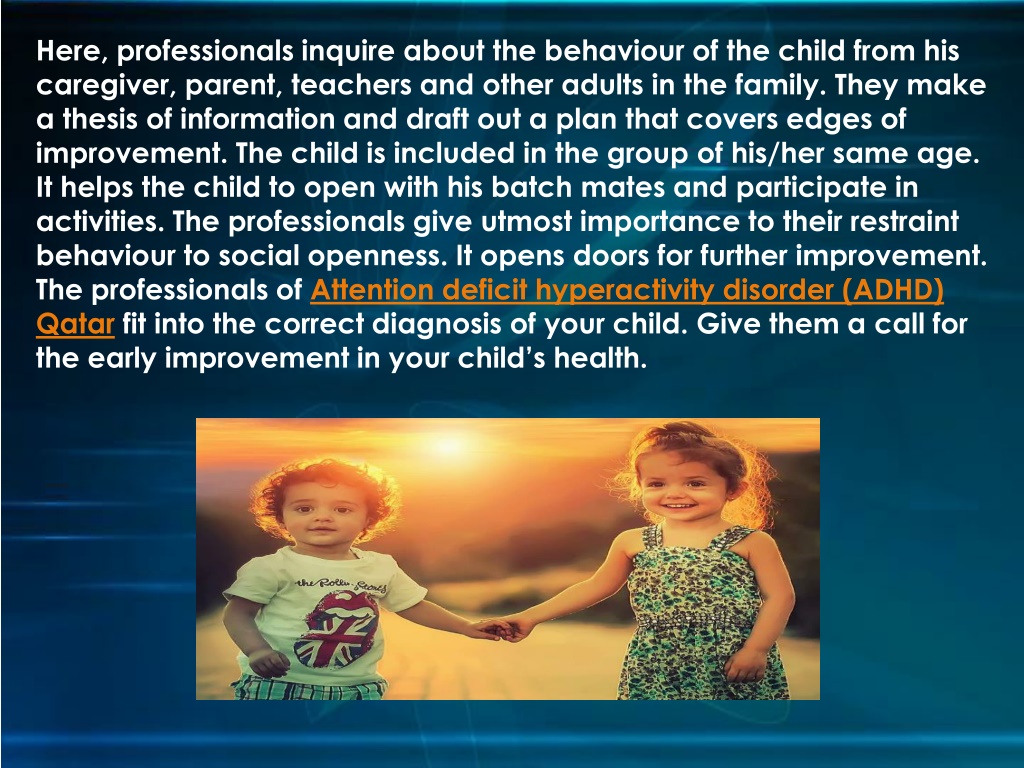 Here, professionals inquire about the behaviour of the child from his caregiver, parent, teachers and other adults in the family. They make a thesis of information and draft out a plan that covers edges of improvement. The child is included in the group of his/her same age. It helps the child to open with his batch mates and participate in activities. The professionals give utmost importance to their restraint behaviour to social openness. It opens doors for further improvement. The professionals of Attention deficit hyperactivity disorder (ADHD) Qatar fit into the correct diagnosis of your child. Give them a call for the early improvement in your child's health.

the Rolling Stones